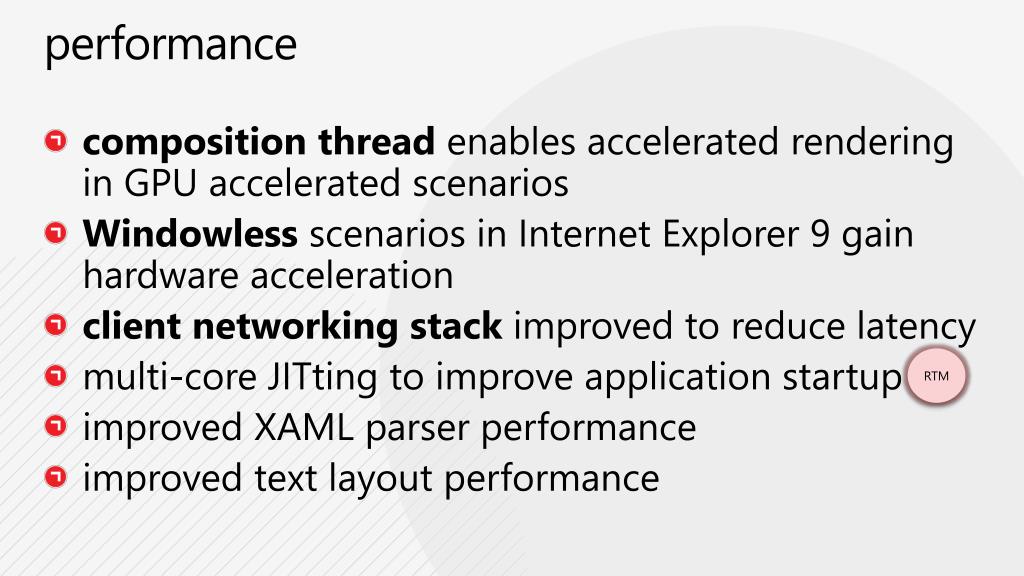 performance

composition thread enables accelerated rendering in GPU accelerated scenarios

Windowless scenarios in Internet Explorer 9 gain hardware acceleration

client networking stack improved to reduce latency

multi-core JITting to improve application startup RTM

improved XAML parser performance

improved text layout performance